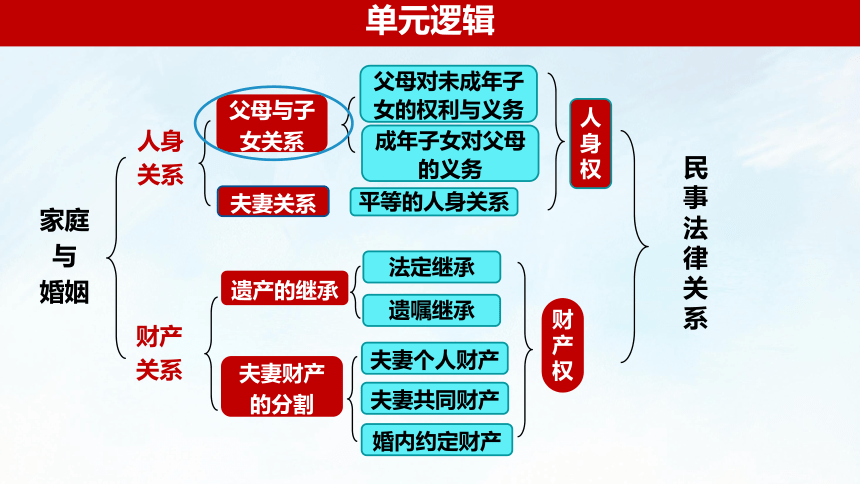 单元逻辑

家庭与婚姻

人身关系

父母与子女关系

父母对未成年子女的权利与义务

成年子女对父母的义务

夫妻关系

平等的人身关系

人身权

财产关系

遗产的继承

法定继承

遗嘱继承

夫妻财产的分割

夫妻个人财产

夫妻共同财产

婚内约定财产

财产权

民事法律关系